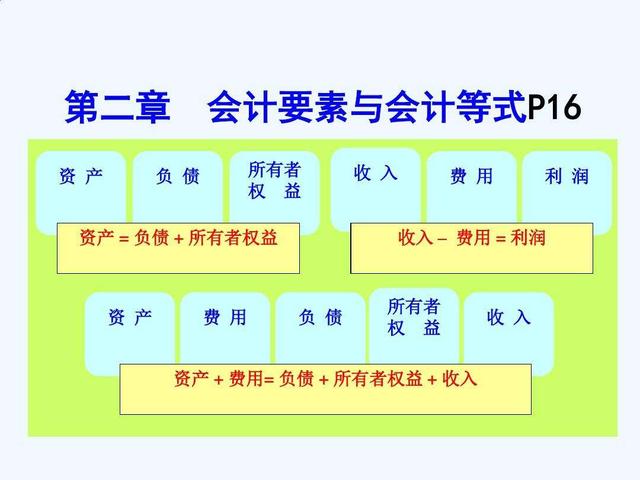 第二章　会计要素与会计等式P16

资 产

负 债

所有者权 益

收 入

费 用

利 润

资产 = 负债 + 所有者权益

收入 – 费用 = 利润

资 产

费 用

负 债

所有者权 益

收 入

资产 + 费用= 负债 + 所有者权益 + 收入